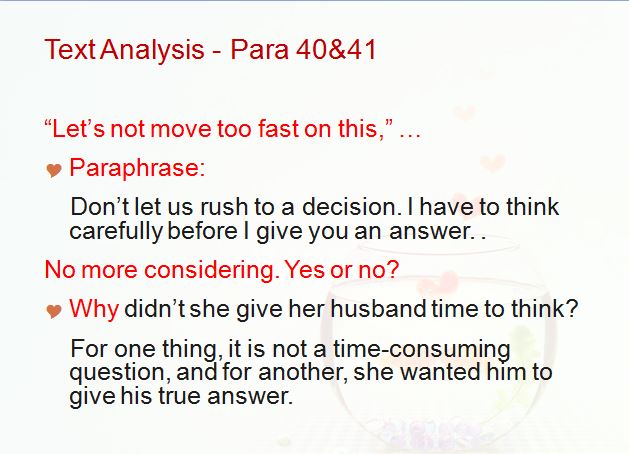 Text Analysis - Para 40&41

“Let’s not move too fast on this,” …

Paraphrase:

Don’t let us rush to a decision. I have to think carefully before I give you an answer. .

No more considering. Yes or no?

Why didn’t she give her husband time to think?

For one thing, it is not a time-consuming question, and for another, she wanted him to give his true answer.